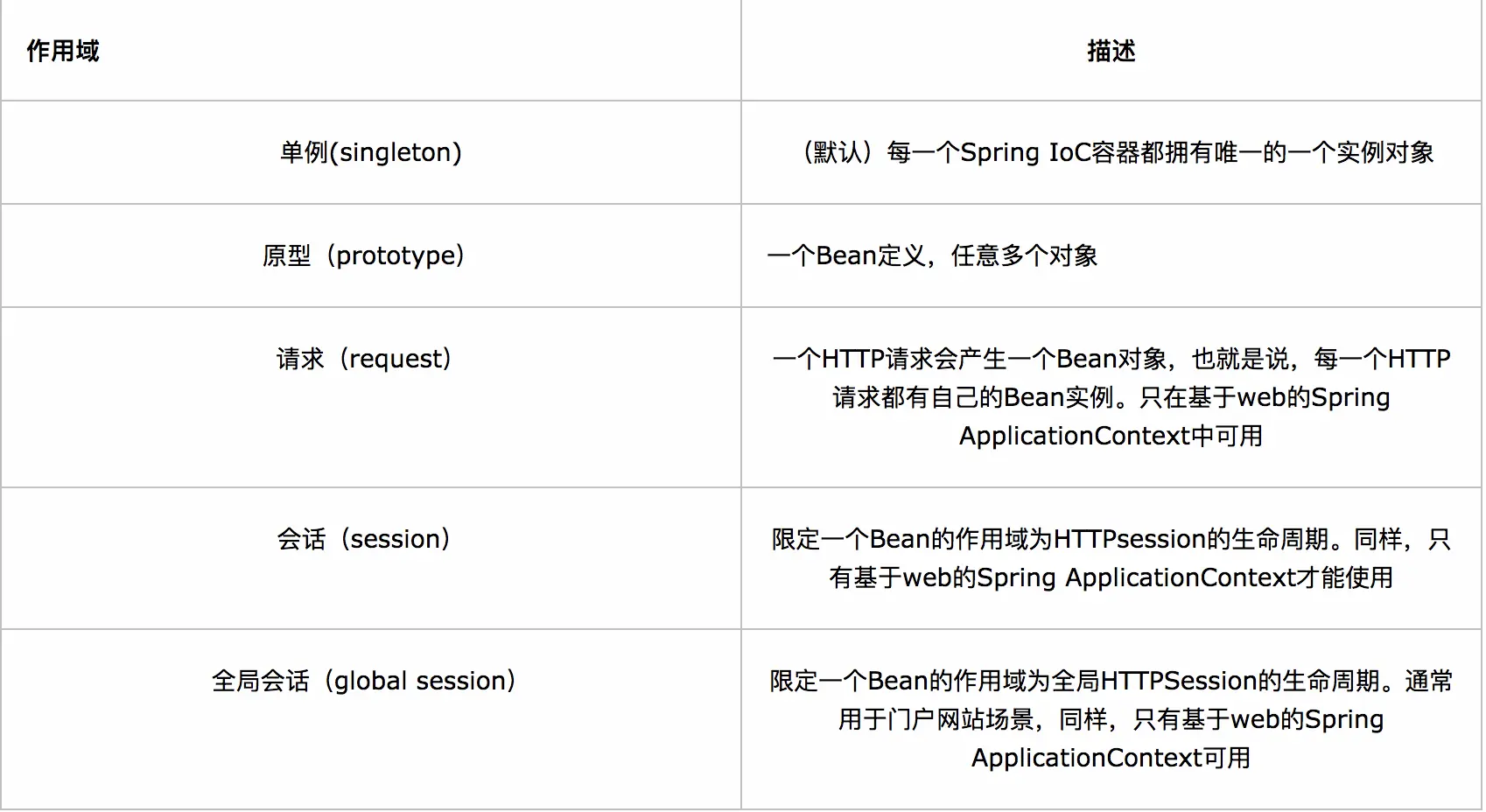 | 作用域 | 描述 |
|---|---|
| 单例(singleton) | （默认）每一个Spring IoC容器都拥有唯一的一个实例对象 |
| 原型（prototype） | 一个Bean定义，任意多个对象 |
| 请求（request） | 一个HTTP请求会产生一个Bean对象，也就是说，每一个HTTP请求都有自己的Bean实例。只在基于web的Spring ApplicationContext中可用 |
| 会话（session） | 限定一个Bean的作用域为HTTPsession的生命周期。同样，只有基于web的Spring ApplicationContext才能使用 |
| 全局会话（global session） | 限定一个Bean的作用域为全局HTTPSession的生命周期。通常用于门户网站场景，同样，只有基于web的Spring ApplicationContext可用 |